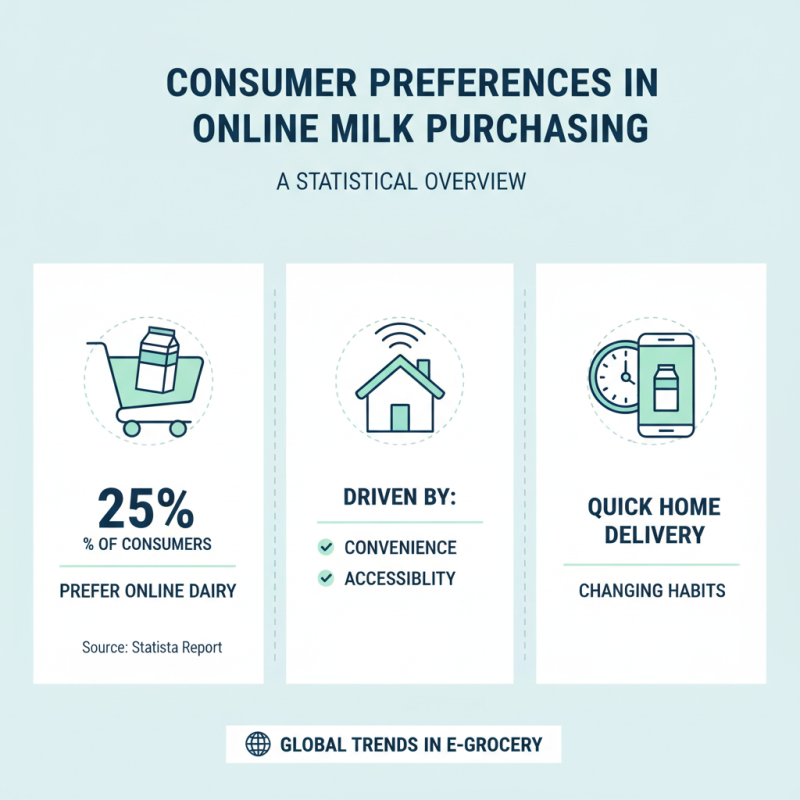 CONSUMER PREFERENCES IN ONLINE MILK PURCHASING

A STATISTICAL OVERVIEW

25%
% OF CONSUMERS

PREFER ONLINE DAIRY

Source: Statista Report

DRIVEN BY:

CONVENIENCE
ACCESSIBLITY

QUICK HOME DELIVERY

CHANGING HABITS

GLOBAL TRENDS IN E-GROCERY